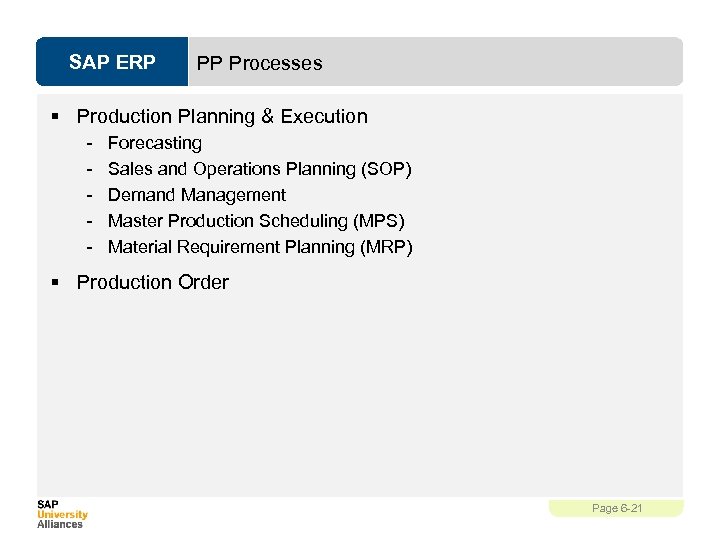 SAP ERP

PP Processes

▪ Production Planning & Execution
- Forecasting
- Sales and Operations Planning (SOP)
- Demand Management
- Master Production Scheduling (MPS)
- Material Requirement Planning (MRP)

▪ Production Order

SAP
University
Alliances

Page 6-21